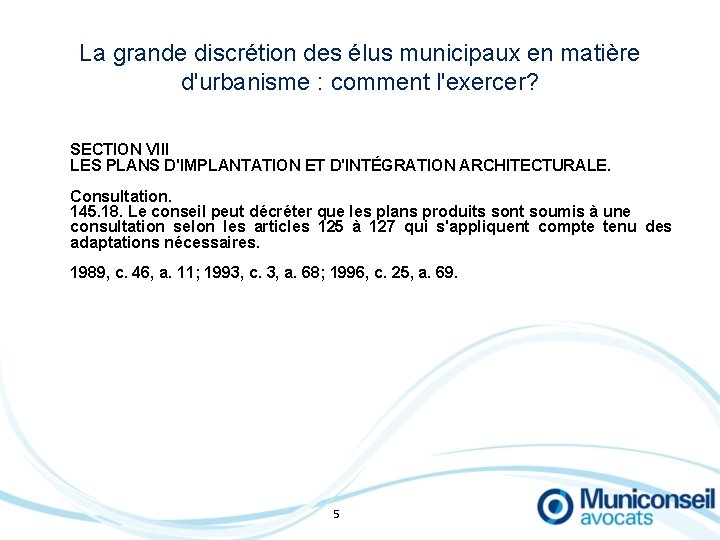 La grande discrétion des élus municipaux en matière d'urbanisme : comment l'exercer?

SECTION VIII
LES PLANS D'IMPLANTATION ET D'INTÉGRATION ARCHITECTURALE.

Consultation.
145.18. Le conseil peut décréter que les plans produits sont soumis à une consultation selon les articles 125 à 127 qui s'appliquent compte tenu des adaptations nécessaires.

1989, c. 46, a. 11; 1993, c. 3, a. 68; 1996, c. 25, a. 69.

5

Municonseil
avocats